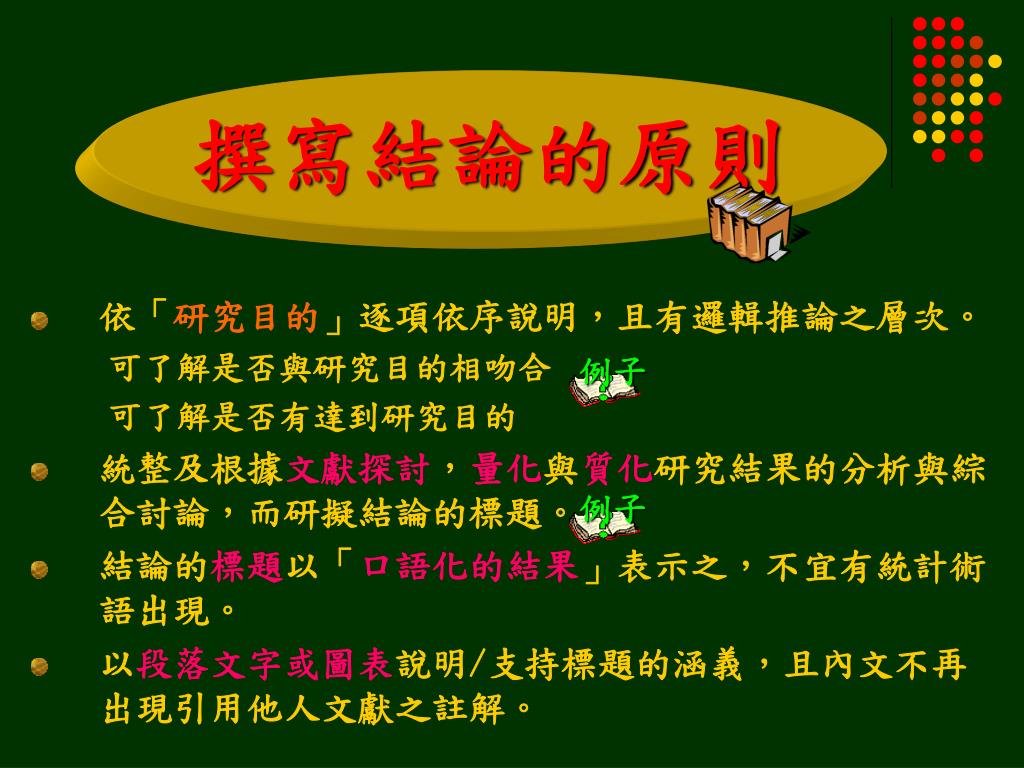 撰寫結論的原則

依「研究目的」逐項依序說明，且有邏輯推論之層次。
可了解是否與研究目的相吻合 例子
可了解是否有達到研究目的

統整及根據文獻探討，量化與質化研究結果的分析與綜合討論，而研擬結論的標題。例子

結論的標題以「口語化的結果」表示之，不宜有統計術語出現。

以段落文字或圖表說明/支持標題的涵義，且內文不再出現引用他人文獻之註解。